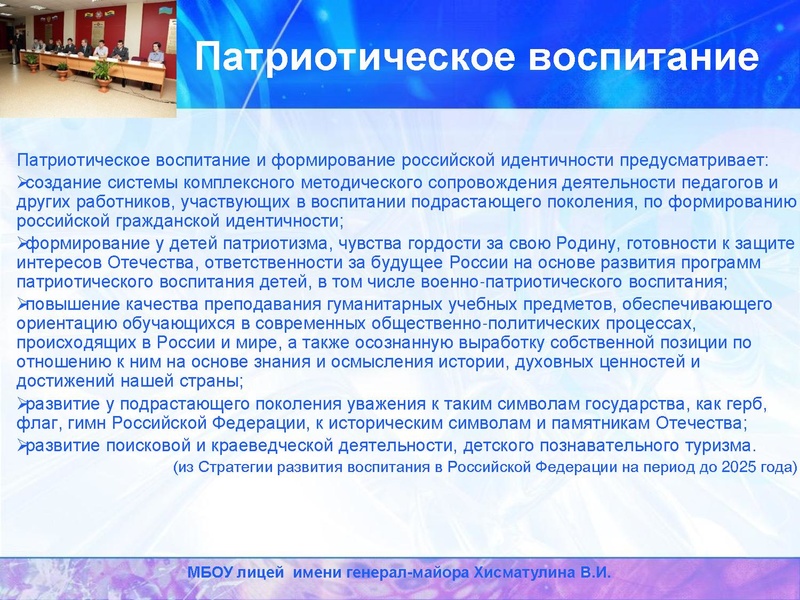 Патриотическое воспитание

Патриотическое воспитание и формирование российской идентичности предусматривает:
➢создание системы комплексного методического сопровождения деятельности педагогов и других работников, участвующих в воспитании подрастающего поколения, по формированию российской гражданской идентичности;
➢формирование у детей патриотизма, чувства гордости за свою Родину, готовности к защите интересов Отечества, ответственности за будущее России на основе развития программ патриотического воспитания детей, в том числе военно-патриотического воспитания;
➢повышение качества преподавания гуманитарных учебных предметов, обеспечивающего ориентацию обучающихся в современных общественно-политических процессах, происходящих в России и мире, а также осознанную выработку собственной позиции по отношению к ним на основе знания и осмысления истории, духовных ценностей и достижений нашей страны;
➢развитие у подрастающего поколения уважения к таким символам государства, как герб, флаг, гимн Российской Федерации, к историческим символам и памятникам Отечества;
➢развитие поисковой и краеведческой деятельности, детского познавательного туризма.
(из Стратегии развития воспитания в Российской Федерации на период до 2025 года)

МБОУ лицей имени генерал-майора Хисматулина В.И.